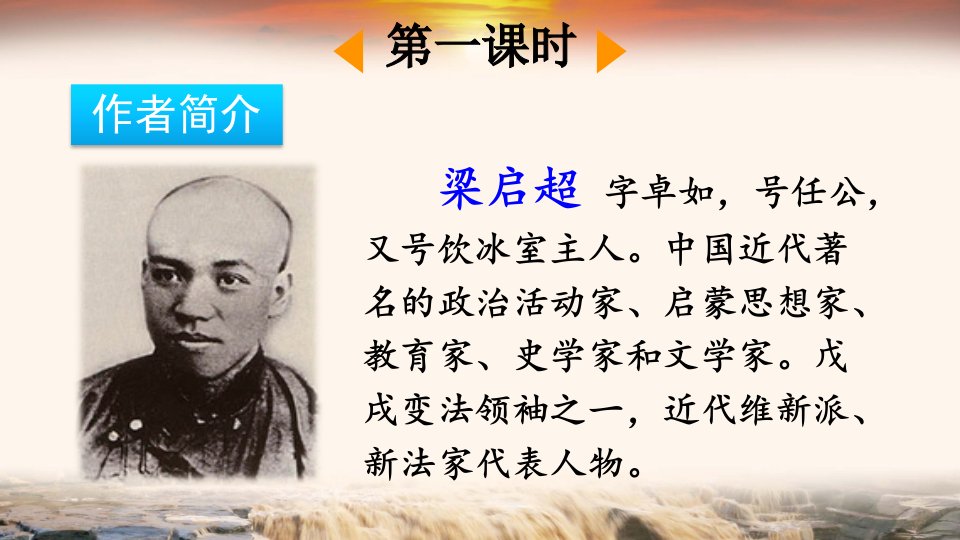 第一课时

作者简介

梁启超 字卓如，号任公，又号饮冰室主人。中国近代著名的政治活动家、启蒙思想家、教育家、史学家和文学家。戊戌变法领袖之一，近代维新派、新法家代表人物。